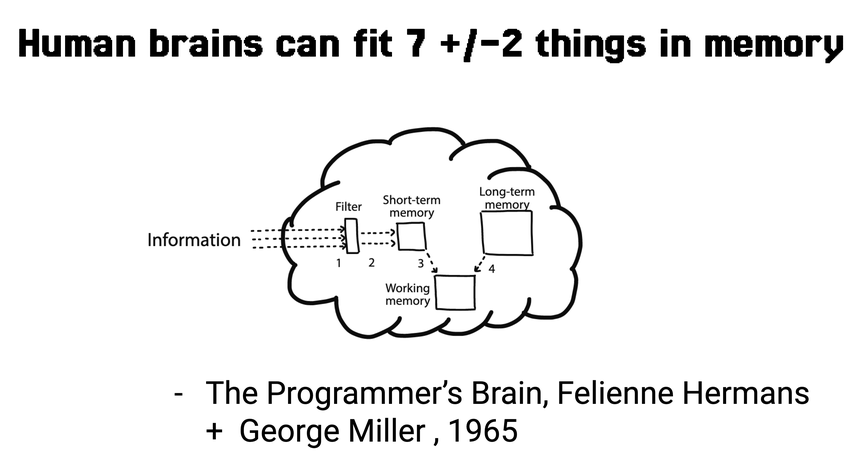 Human brains can fit 7 +/-2 things in memory

Information

Filter

Short-term memory

Long-term memory

1 2 3 4

Working memory

- The Programmer's Brain, Felienne Hermans
+ George Miller , 1965